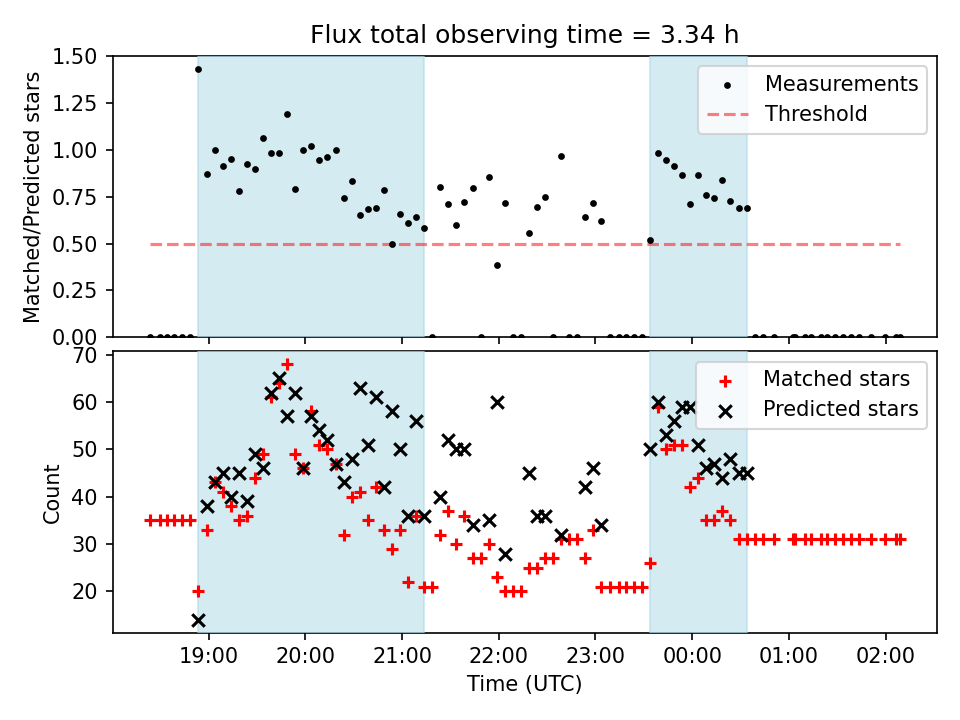 Flux total observing time = 3.34 h

Matched/Predicted stars
1.50
1.25
1.00
0.75
0.50
0.25
0.00

Measurements
Threshold

Count
70
60
50
40
30
20

Matched stars
Predicted stars

19:00
20:00
21:00
22:00
23:00
00:00
01:00
02:00
Time (UTC)